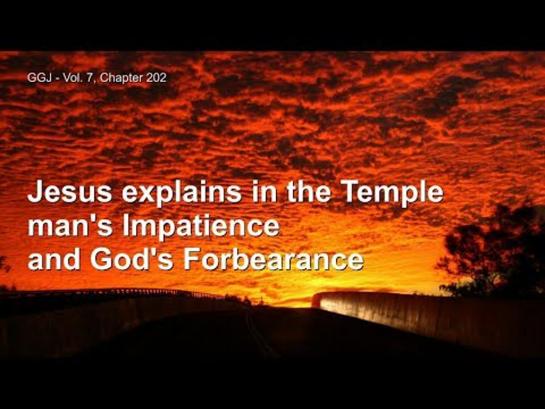 GGJ - Vol. 7, Chapter 202

Jesus explains in the Temple man's Impatience and God's Forbearance